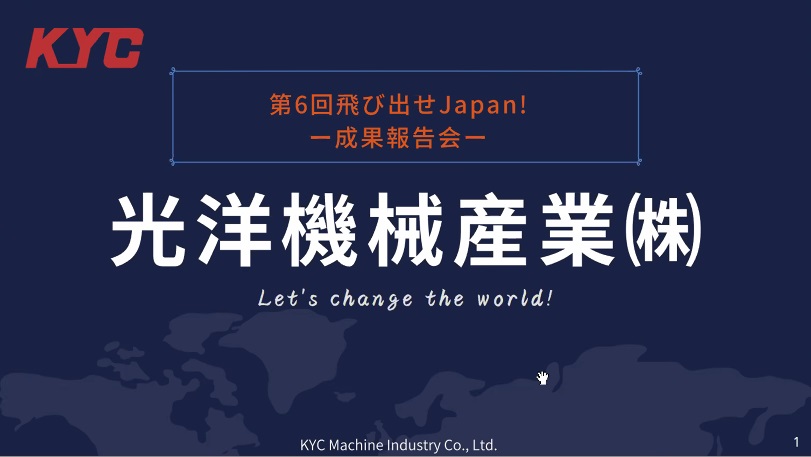 KYC

第6回飛び出せJapan!
ー成果報告会ー

光洋機械産業㈱

Let's change the world!

KYC Machine Industry Co., Ltd.

1